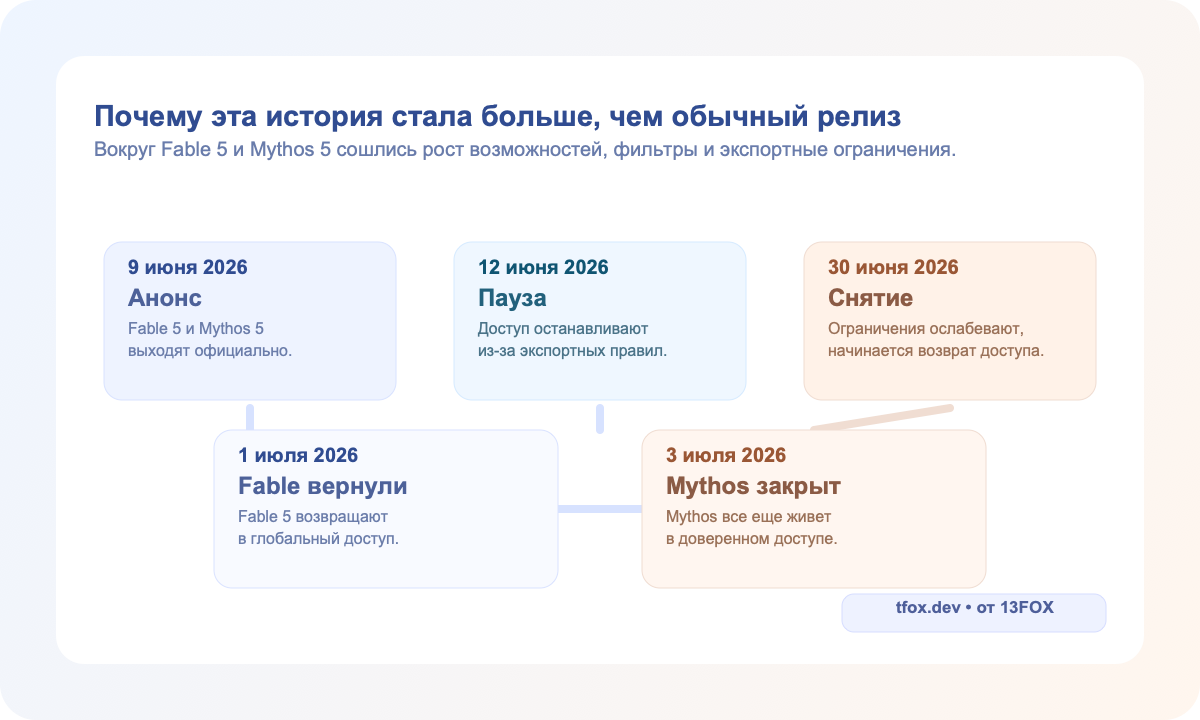 Почему эта история стала больше, чем обычный релиз
Вокруг Fable 5 и Mythos 5 сошлись рост возможностей, фильтры и экспортные ограничения.

9 июня 2026
Анонс
Fable 5 и Mythos 5 выходят официально.

12 июня 2026
Пауза
Доступ останавливают из-за экспортных правил.

30 июня 2026
Снятие
Ограничения ослабевают, начинается возврат доступа.

1 июля 2026
Fable вернули
Fable 5 возвращают в глобальный доступ.

3 июля 2026
Mythos закрыт
Mythos все еще живет в доверенном доступе.

tfox.dev • от 13FOX